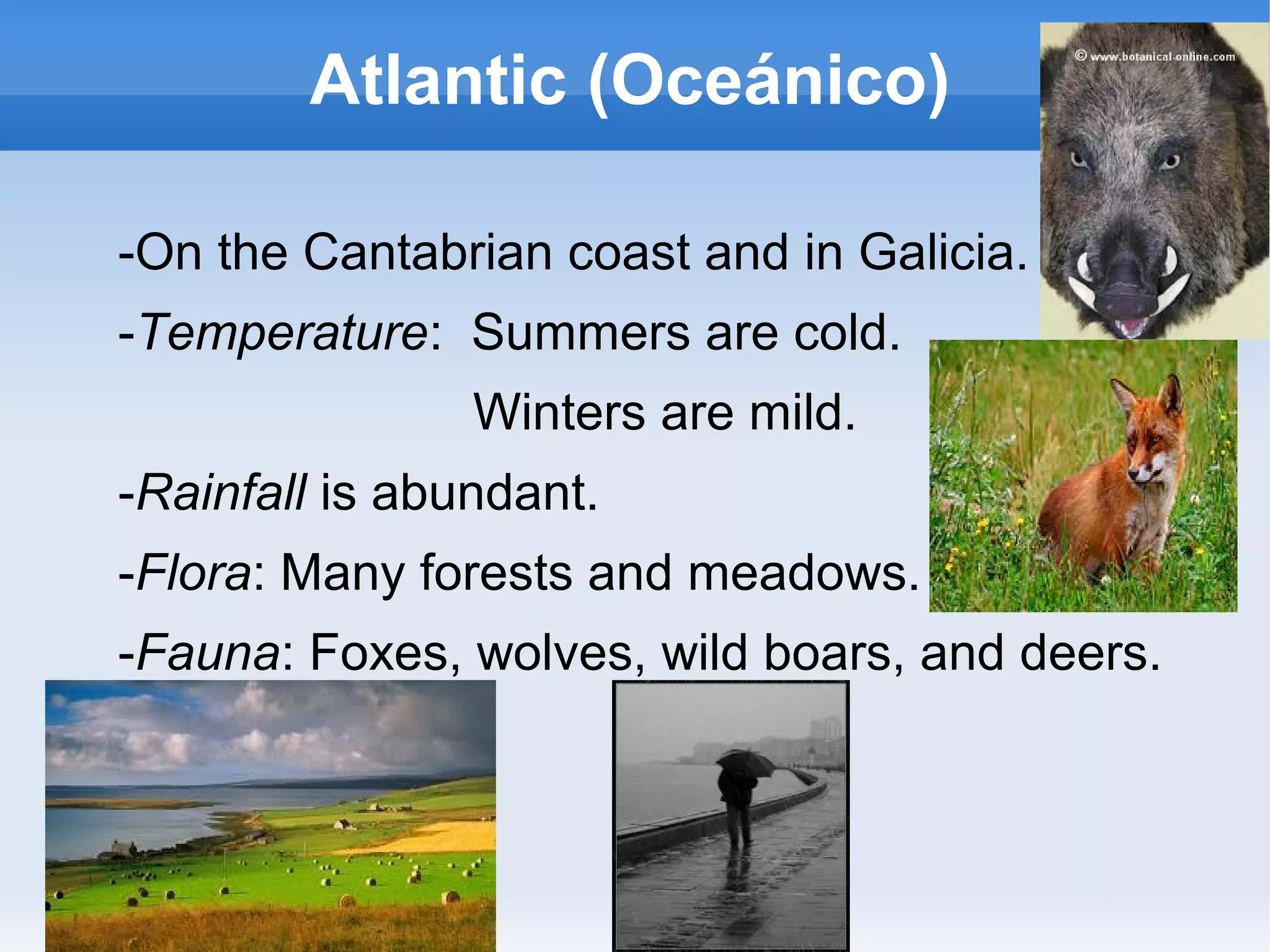 Atlantic (Oceánico)

© www.botanical-online.com

-On the Cantabrian coast and in Galicia.

-Temperature: Summers are cold.
Winters are mild.

-Rainfall is abundant.

-Flora: Many forests and meadows.

-Fauna: Foxes, wolves, wild boars, and deers.